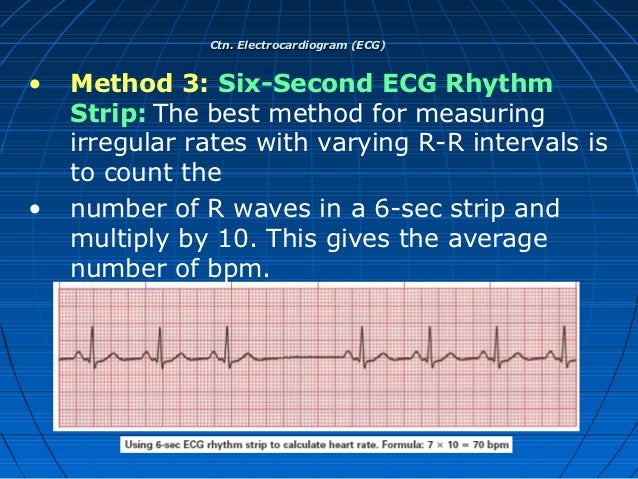 Ctn. Electrocardiogram (ECG)

• Method 3: Six-Second ECG Rhythm Strip: The best method for measuring irregular rates with varying R-R intervals is to count the

• number of R waves in a 6-sec strip and multiply by 10. This gives the average number of bpm.

Using 6-sec ECG rhythm strip to calculate heart rate. Formula: $7 \times 10 = 70$ bpm